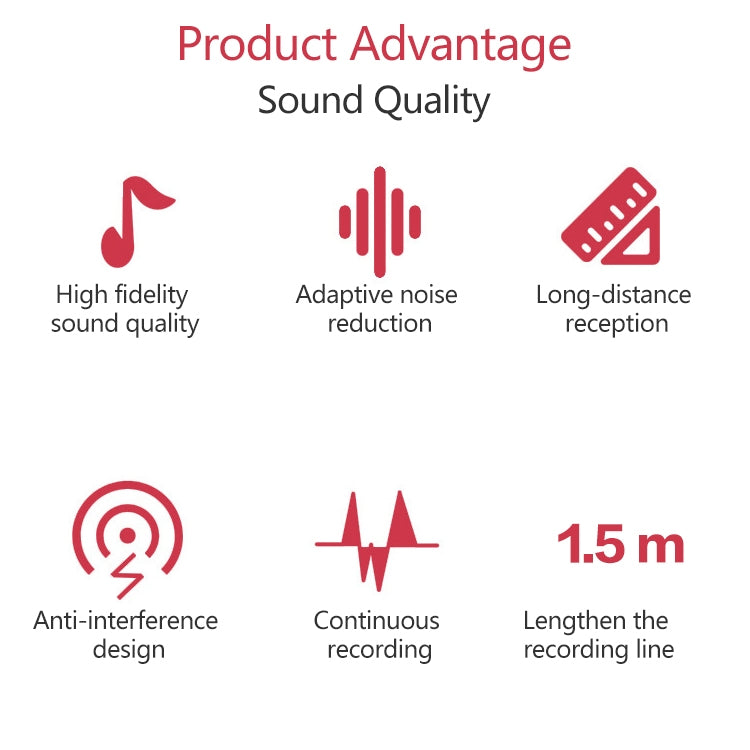 Product Advantage
Sound Quality

High fidelity sound quality

Adaptive noise reduction

Long-distance reception

Anti-interference design

Continuous recording

1.5 m

Lengthen the recording line